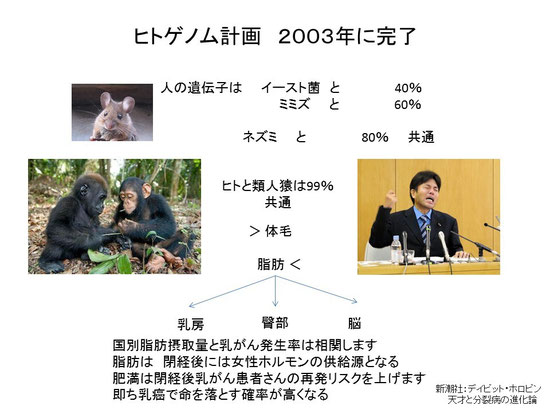 ヒトゲノム計画　2003年に完了

人の遺伝子は　イースト菌　と　40%
ミミズ　と　60%

ネズミ　と　80%　共通

ヒトと類人猿は99%
共通

＞体毛

脂肪＜

乳房　臀部　脳

国別脂肪摂取量と乳がん発生率は相関します
脂肪は　閉経後には女性ホルモンの供給源となる
肥満は閉経後乳がん患者さんの再発リスクを上げます
即ち乳癌で命を落とす確率が高くなる

新潮社：デイビット・ホロビン
天才と分裂病の進化論